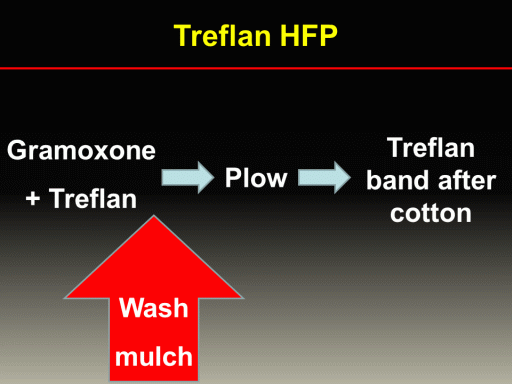 Treflan HFP

Gramoxone + Treflan

Plow

Treflan band after cotton

Wash mulch